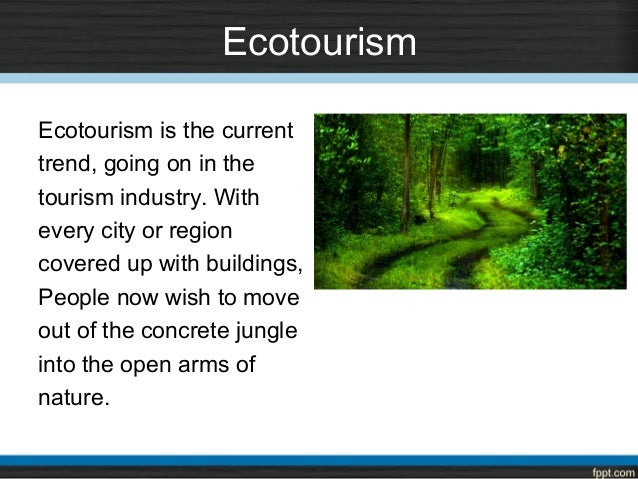 Ecotourism

Ecotourism is the current trend, going on in the tourism industry. With every city or region covered up with buildings, People now wish to move out of the concrete jungle into the open arms of nature.

fppt.com